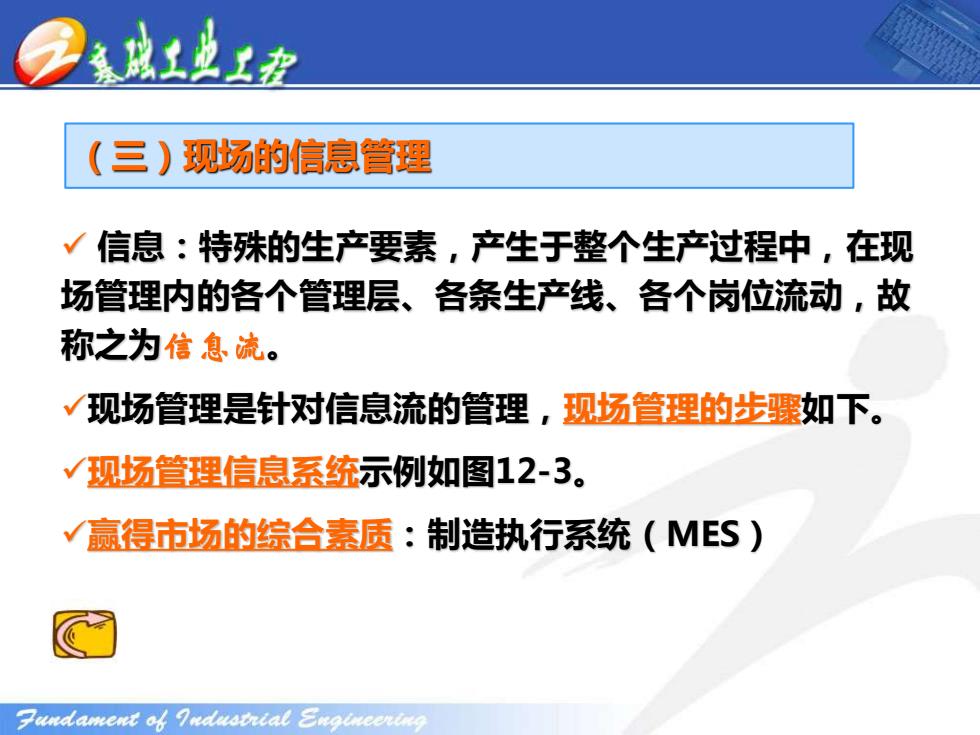 基础工业工程

（三）现场的信息管理

✓ 信息：特殊的生产要素，产生于整个生产过程中，在现场管理内的各个管理层、各条生产线、各个岗位流动，故称之为信息流。

✓现场管理是针对信息流的管理，现场管理的步骤如下。

✓现场管理信息系统示例如图12-3。

✓赢得市场的综合素质：制造执行系统（MES）

Fundament of Industrial Engineering